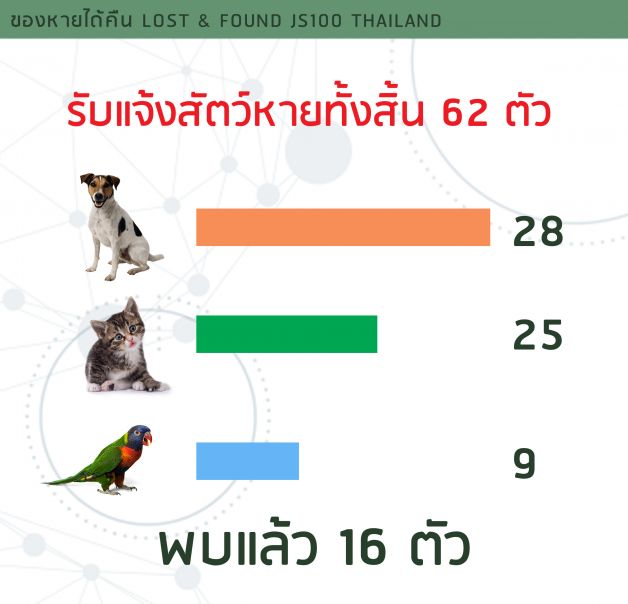 ของหายได้คืน LOST & FOUND JS100 THAILAND

รับแจ้งสัตว์หายทั้งสิ้น 62 ตัว

28

25

9

พบแล้ว 16 ตัว